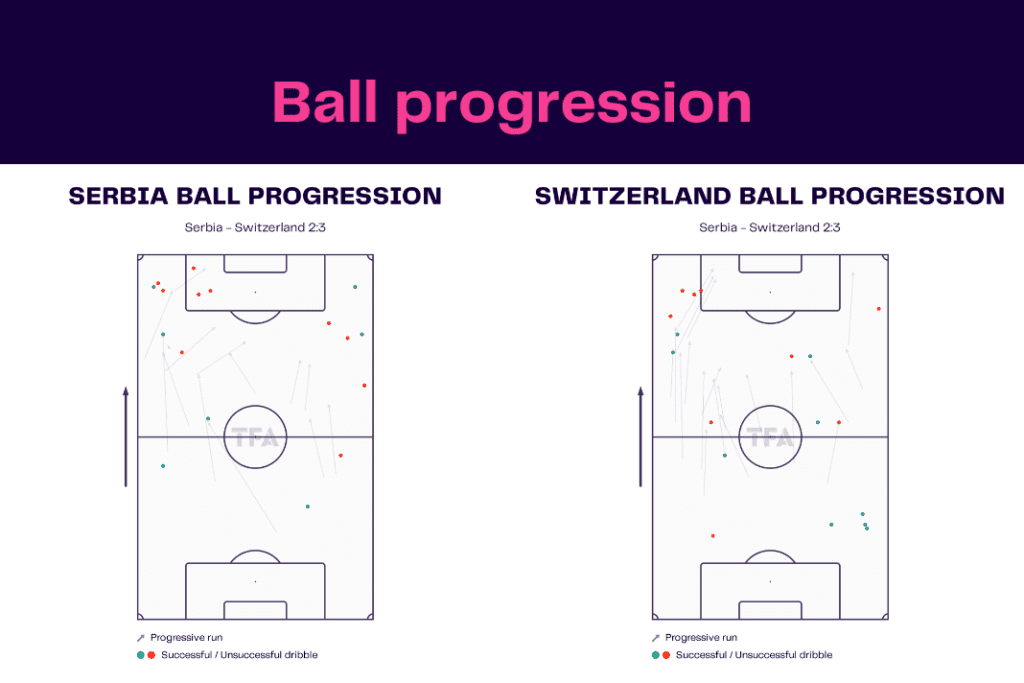 Ball progression

SERBIA BALL PROGRESSION

Serbia - Switzerland 2:3

TFA

Progressive run

Successful / Unsuccessful dribble

SWITZERLAND BALL PROGRESSION

Serbia - Switzerland 2:3

TFA

Progressive run

Successful / Unsuccessful dribble